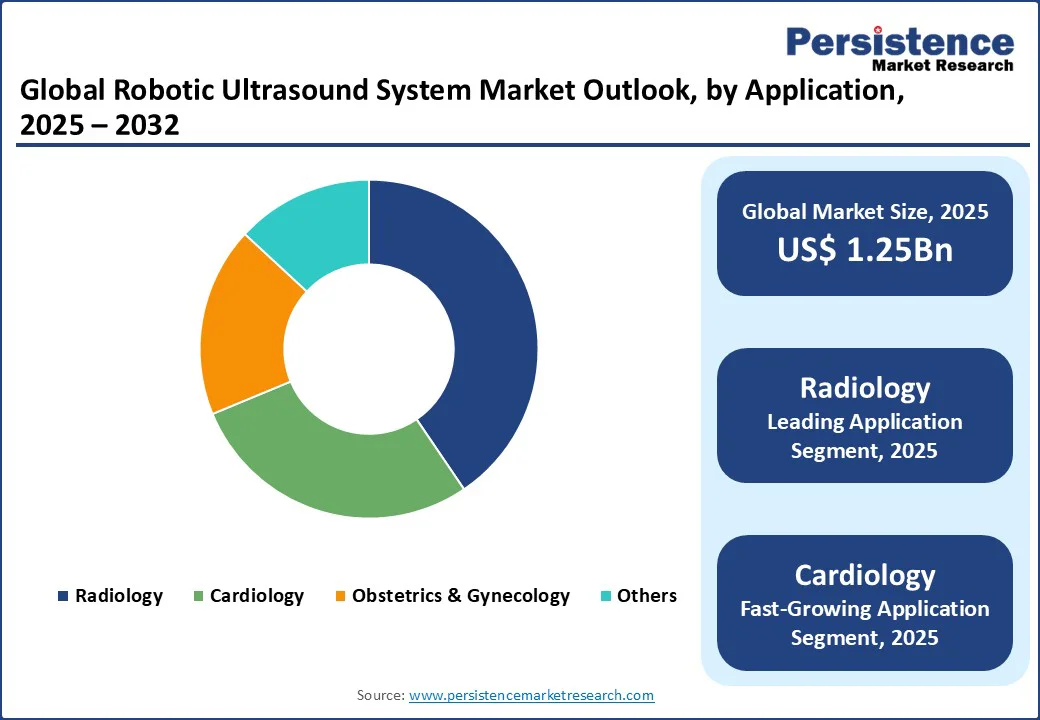 Persistence
Market Research

Global Robotic Ultrasound System Market Outlook, by Application, 2025 – 2032

Radiology
Cardiology
Obstetrics & Gynecology
Others

Global Market Size, 2025
US$ 1.25Bn

Radiology
Leading Application Segment, 2025

Cardiology
Fast-Growing Application Segment, 2025

Source: www.persistencemarketresearch.com